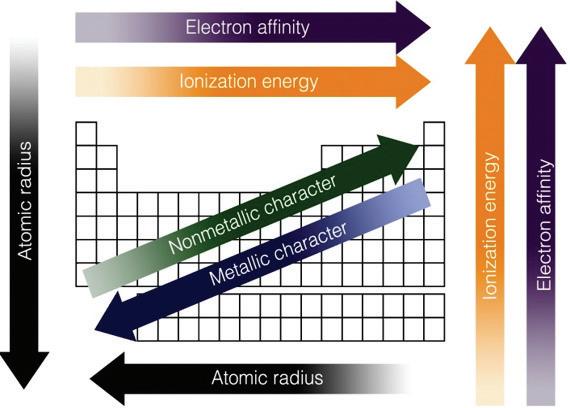 Electron affinity

Ionization energy

Atomic radius

Nonmetallic character

Metallic character

Ionization energy

Electron affinity

Atomic radius